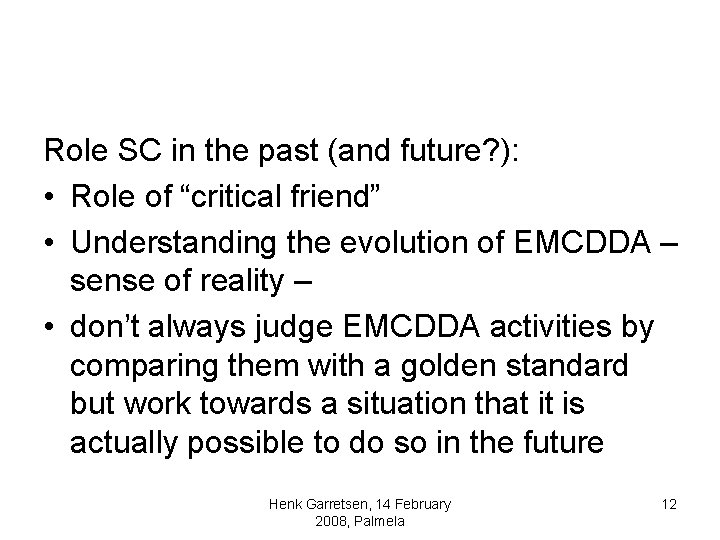 Role SC in the past (and future?):

• Role of “critical friend”

• Understanding the evolution of EMCDDA – sense of reality –

• don’t always judge EMCDDA activities by comparing them with a golden standard but work towards a situation that it is actually possible to do so in the future

Henk Garretsen, 14 February 2008, Palmela

12